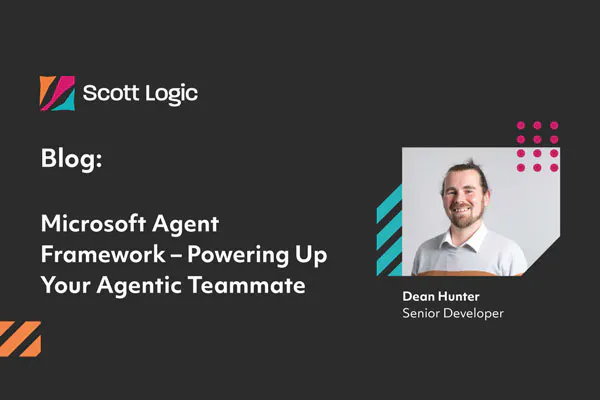 Scott Logic

Blog:

Microsoft Agent Framework – Powering Up Your Agentic Teammate

Dean Hunter
Senior Developer